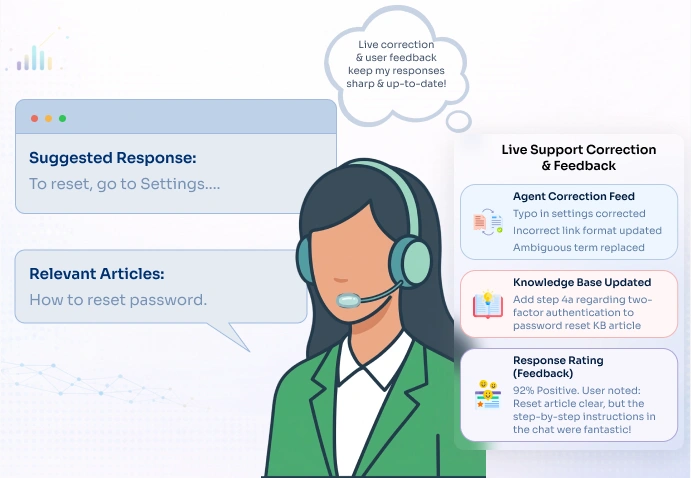 Live correction & user feedback keep my responses sharp & up-to-date!

Suggested Response:
To reset, go to Settings....

Relevant Articles:
How to reset password.

Live Support Correction & Feedback

Agent Correction Feed
Typo in settings corrected
Incorrect link format updated
Ambiguous term replaced

Knowledge Base Updated
Add step 4a regarding two-factor authentication to password reset KB article

Response Rating (Feedback)
92% Positive. User noted: Reset article clear, but the step-by-step instructions in the chat were fantastic!